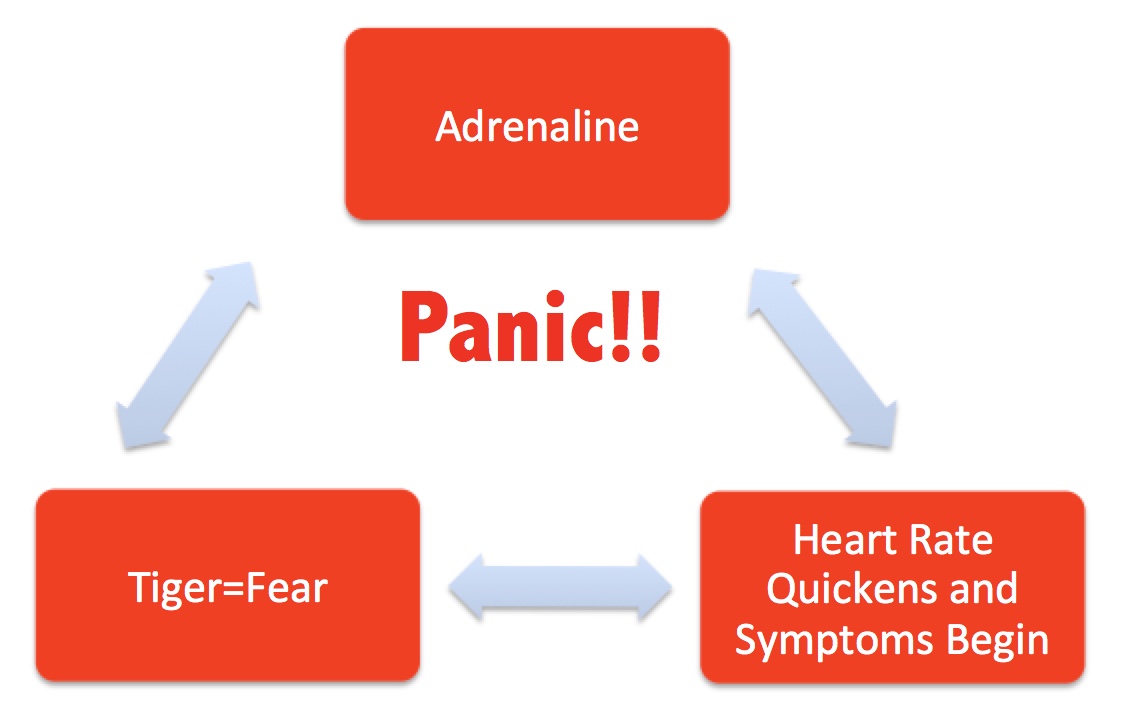 Adrenaline

Panic!!

Tiger=Fear

Heart Rate Quickens and Symptoms Begin